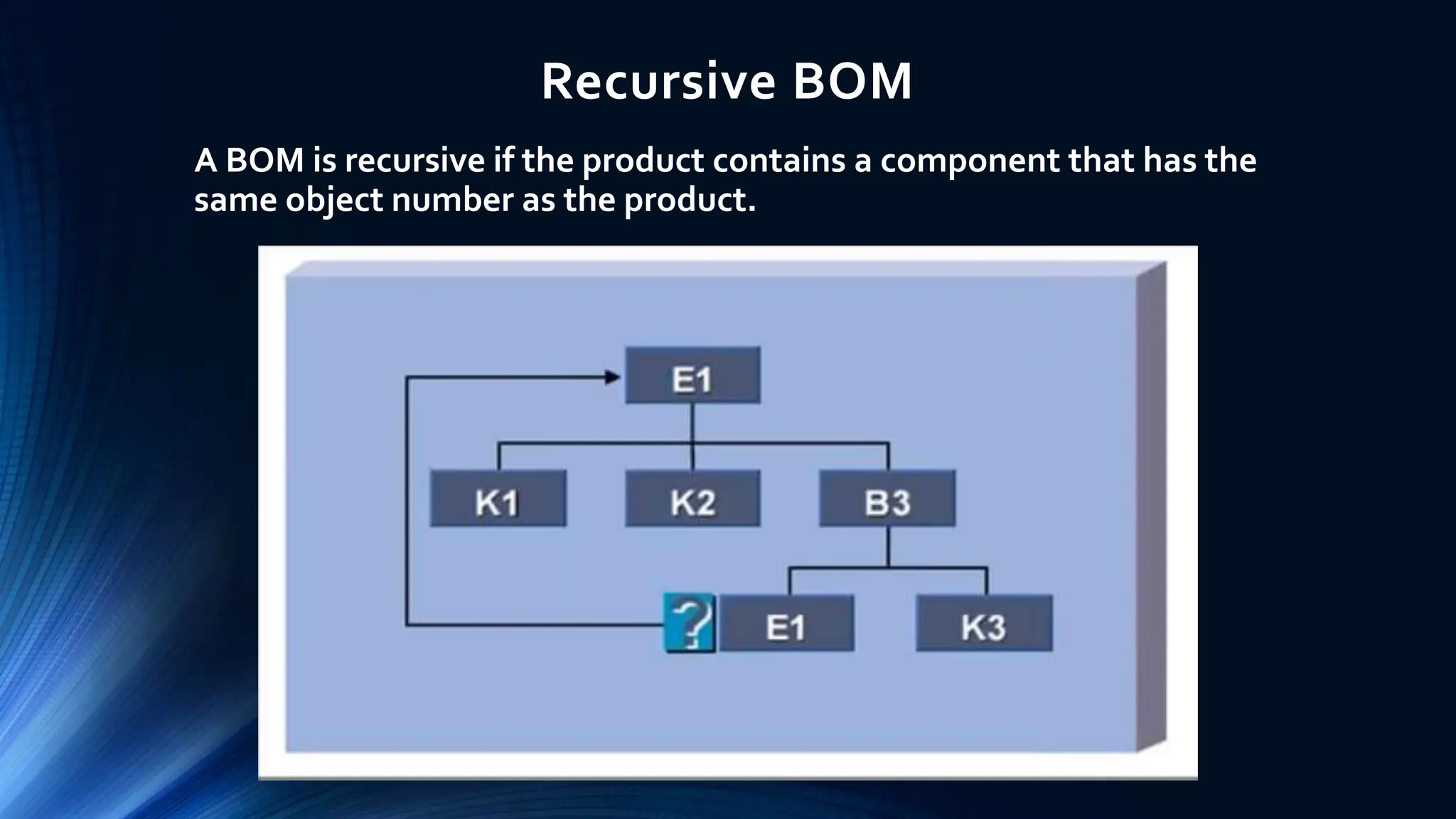 Recursive BOM

A BOM is recursive if the product contains a component that has the same object number as the product.

E1

K1

K2

B3

?

E1

K3